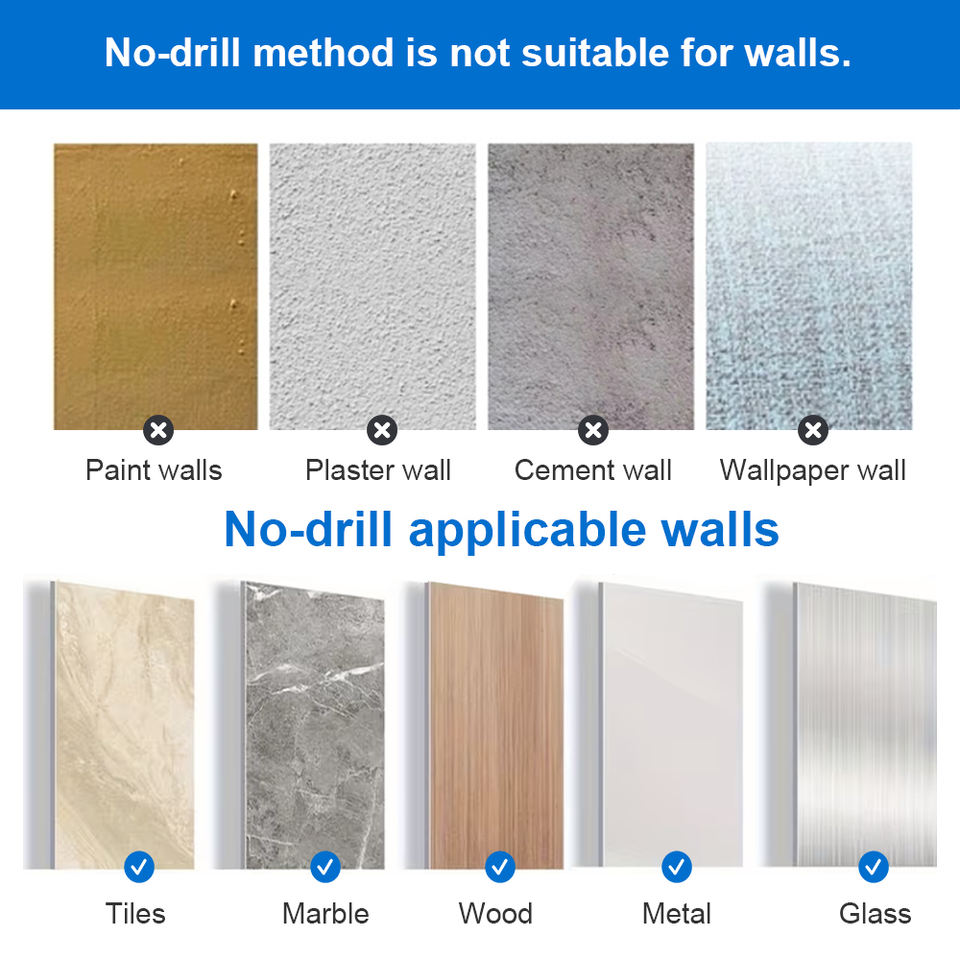 No-drill method is not suitable for walls.

Paint walls

Plaster wall

Cement wall

Wallpaper wall

No-drill applicable walls

Tiles

Marble

Wood

Metal

Glass